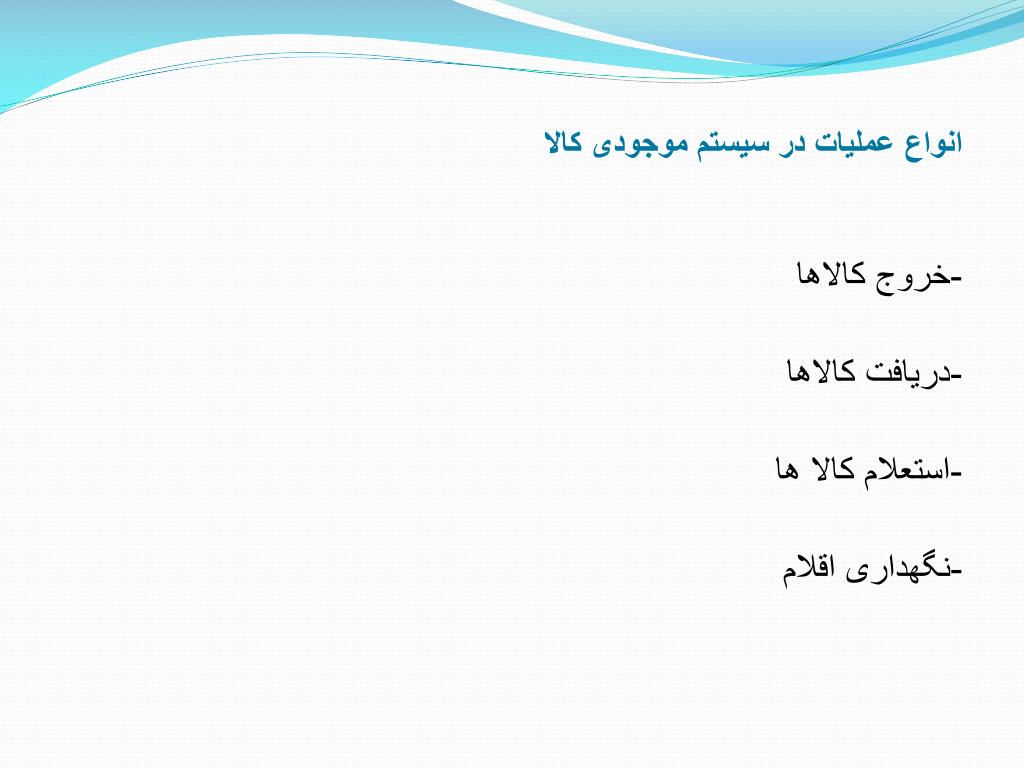 انواع عملیات در سیستم موجودی کالا

-خروج کالاها

-دریافت کالاها

-استعلام کالا ها

-نگهداری اقلام